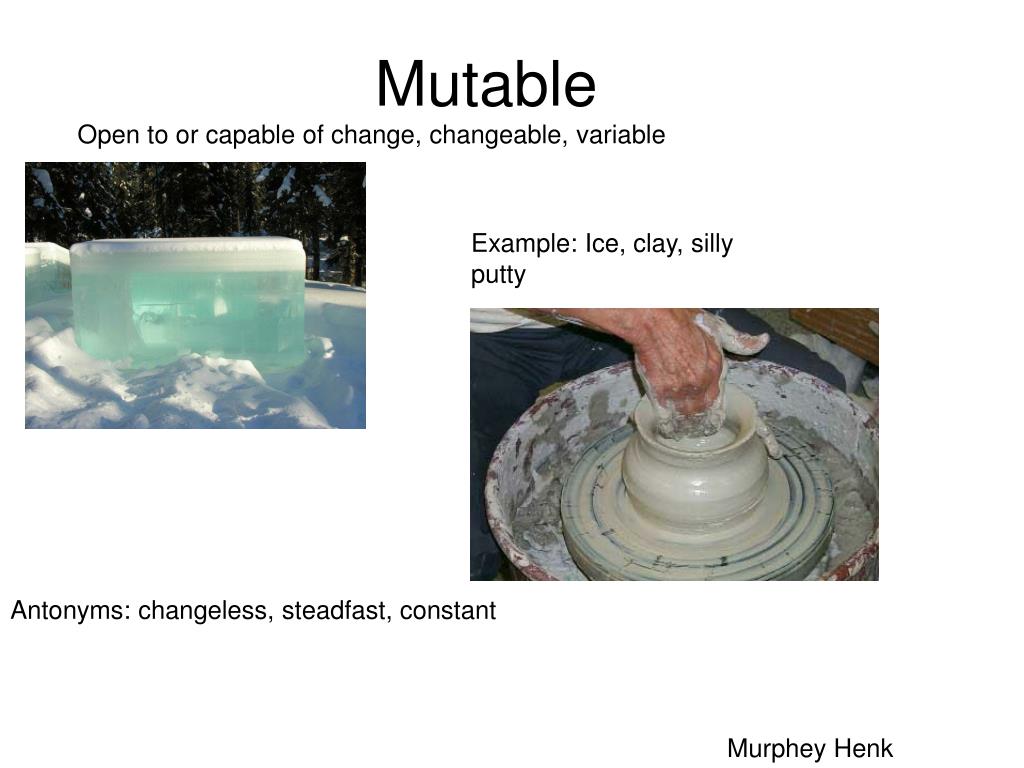 Mutable

Open to or capable of change, changeable, variable

Example: Ice, clay, silly putty

Antonyms: changeless, steadfast, constant

Murphey Henk